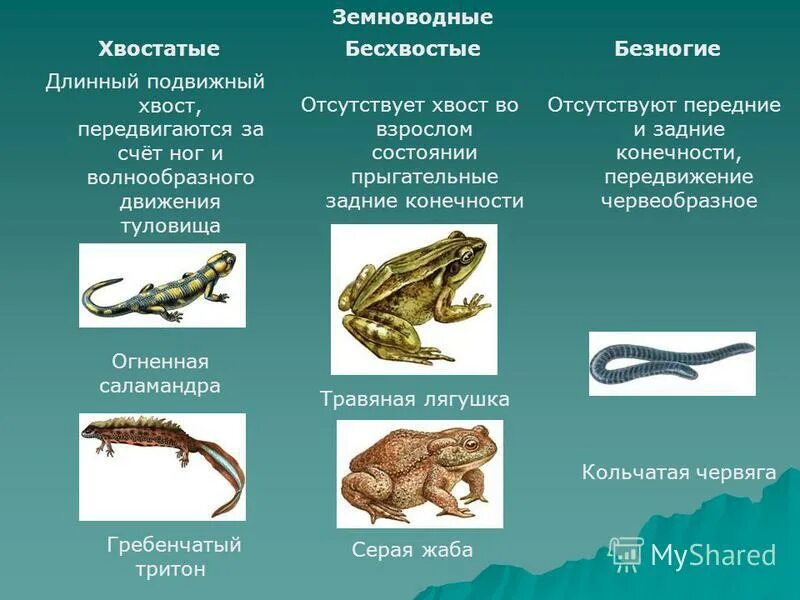 Земноводные

Хвостатые

Длинный подвижный хвост, передвигаются за счёт ног и волнообразного движения туловища

Огненная саламандра

Гребенчатый тритон

Бесхвостые

Отсутствует хвост во взрослом состоянии прыгательные задние конечности

Травяная лягушка

Серая жаба

Безногие

Отсутствуют передние и задние конечности, передвижение червеобразное

Кольчатая червяга

MyShared